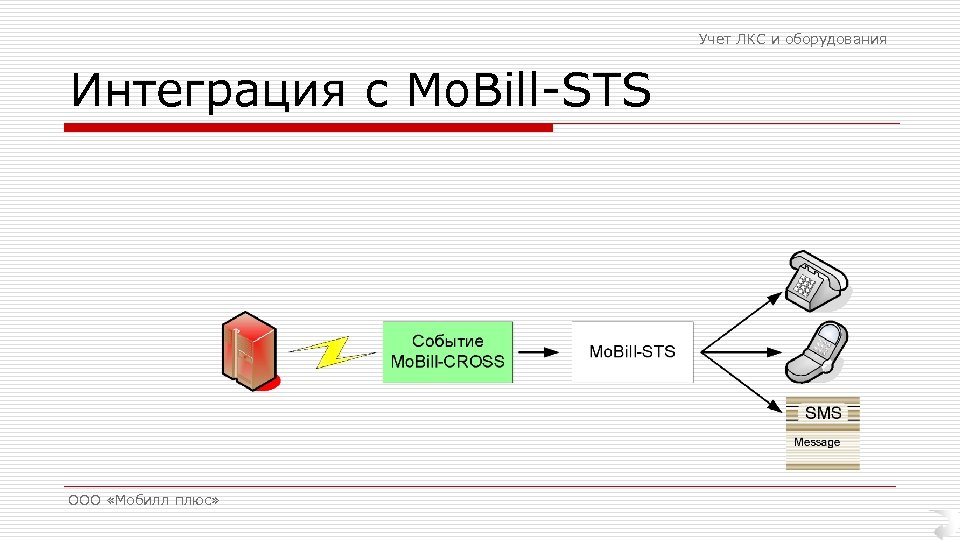 Учет ЛКС и оборудования

Интеграция с MoBill-STS

Событие MoBill-CROSS

MoBill-STS

SMS

Message

ООО «Мобилл плюс»